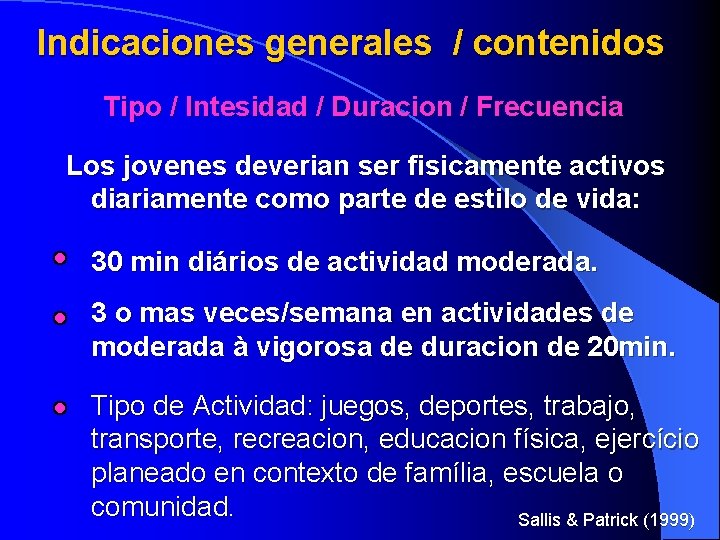 Indicaciones generales / contenidos

Tipo / Intesidad / Duracion / Frecuencia

Los jovenes deverian ser fisicamente activos diariamente como parte de estilo de vida:

30 min diários de actividad moderada.

3 o mas veces/semana en actividades de moderada à vigorosa de duracion de 20min.

Tipo de Actividad: juegos, deportes, trabajo, transporte, recreacion, educacion física, ejercício planeado en contexto de família, escuela o comunidad.

Sallis & Patrick (1999)